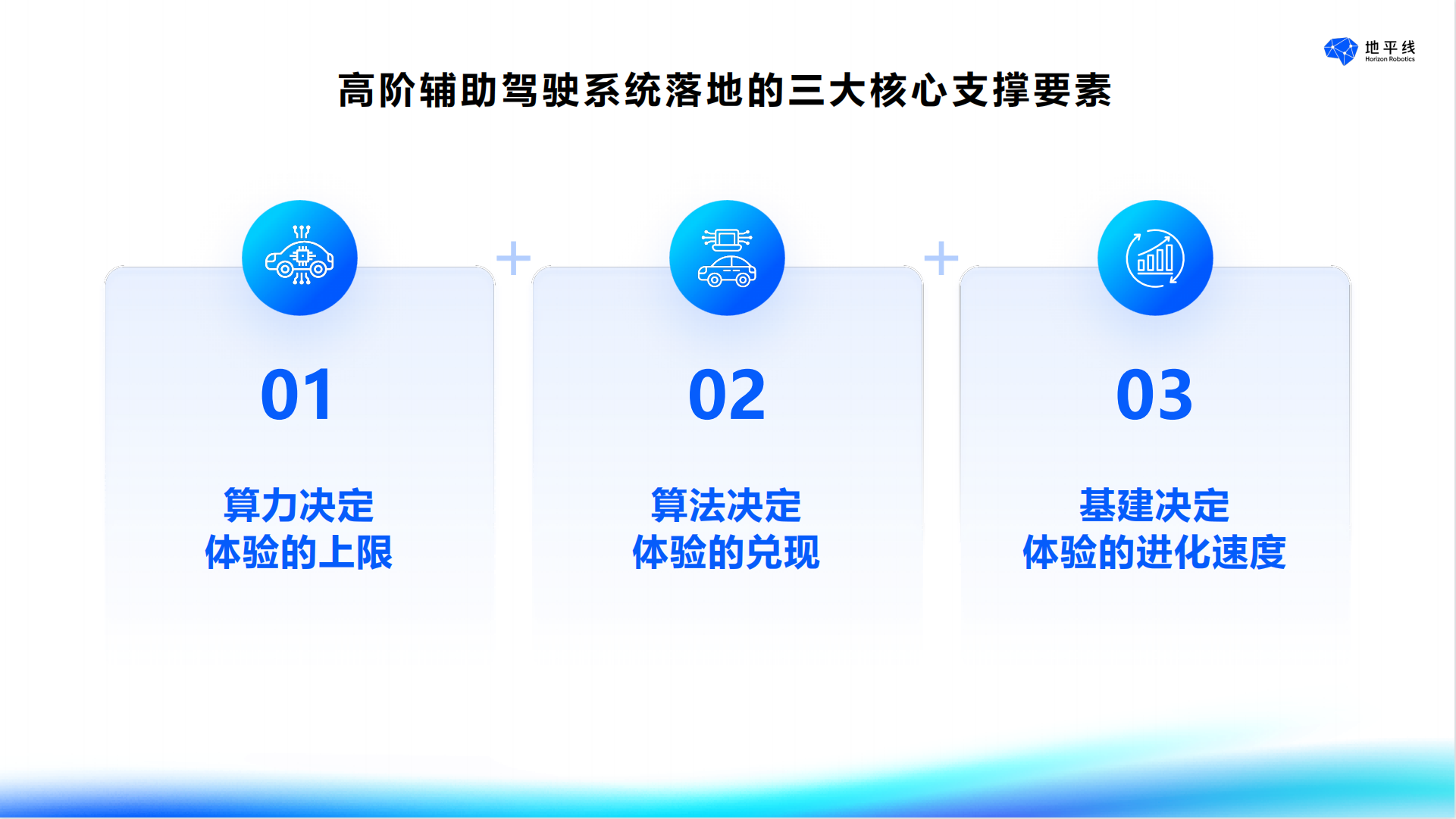 地平线
Horizon Robotics

高阶辅助驾驶系统落地的三大核心支撑要素

01

算力决定
体验的上限

+

02

算法决定
体验的兑现

+

03

基建决定
体验的进化速度